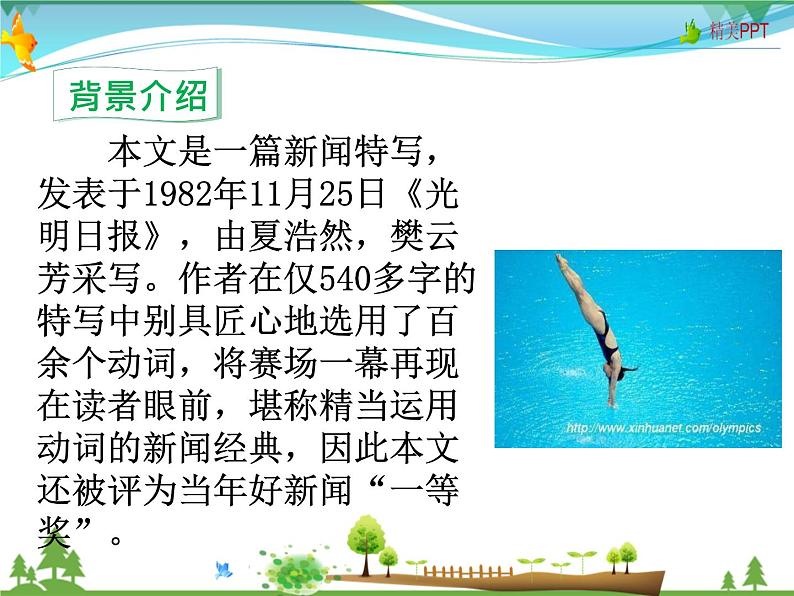 精美PPT

背景介绍

本文是一篇新闻特写，发表于1982年11月25日《光明日报》，由夏浩然，樊云芳采写。作者在仅540多字的特写中别具匠心地选用了百余个动词，将赛场一幕再现在读者眼前，堪称精当运用动词的新闻经典，因此本文还被评为当年好新闻“一等奖”。

http://www.xinhuanet.com/olympics